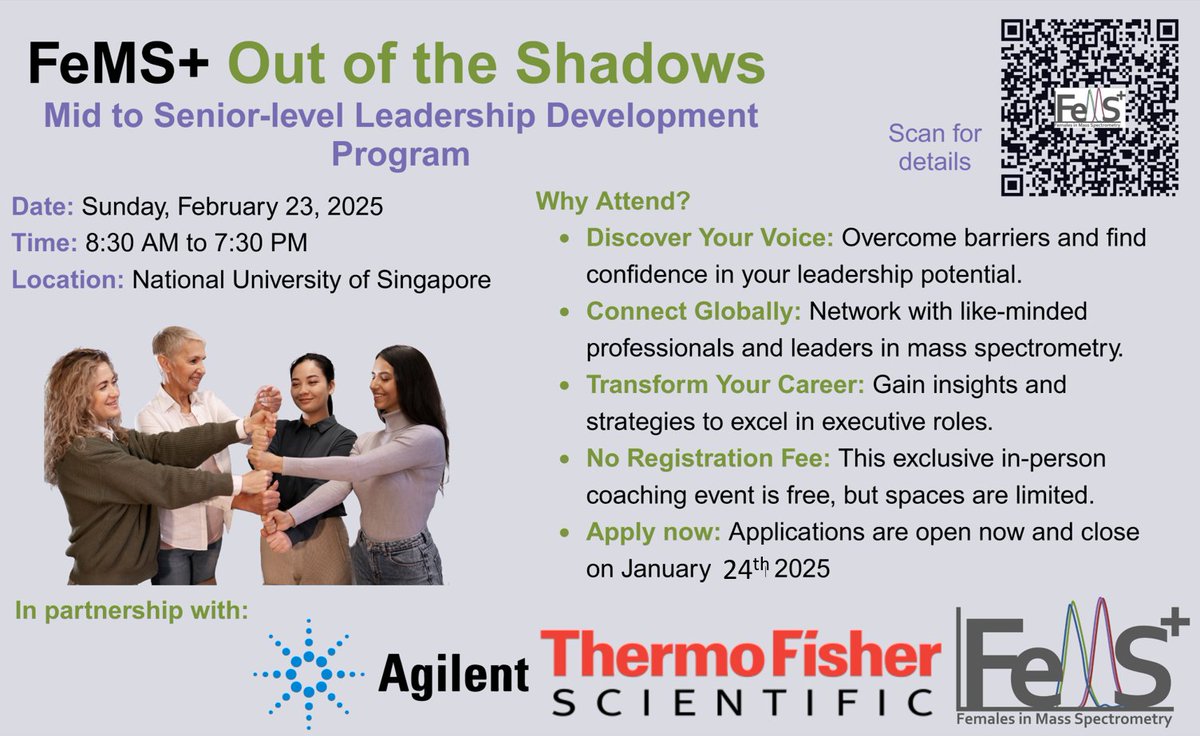 FeMS+ Out of the Shadows

Mid to Senior-level Leadership Development Program

Scan for details

FeMS+ Females in Mass Spectrometry

Date: Sunday, February 23, 2025

Time: 8:30 AM to 7:30 PM

Location: National University of Singapore

Why Attend?

- Discover Your Voice: Overcome barriers and find confidence in your leadership potential.
- Connect Globally: Network with like-minded professionals and leaders in mass spectrometry.
- Transform Your Career: Gain insights and strategies to excel in executive roles.
- No Registration Fee: This exclusive in-person coaching event is free, but spaces are limited.
- Apply now: Applications are open now and close on January 24th 2025

In partnership with:

Agilent

ThermoFisher SCIENTIFIC

FeMS+ Females in Mass Spectrometry